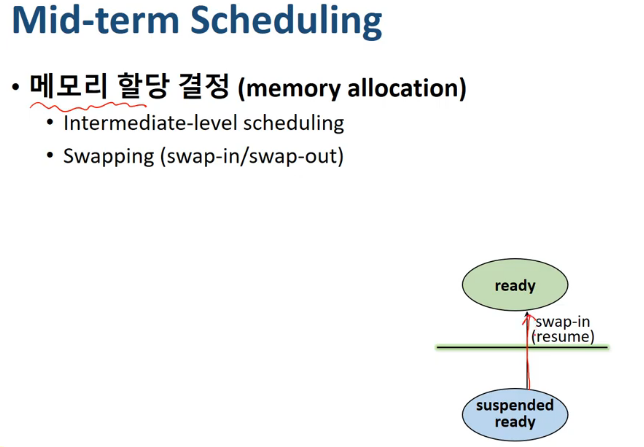 Mid-term Scheduling

• 메모리 할당 결정 (memory allocation)
  • Intermediate-level scheduling
  • Swapping (swap-in/swap-out)

ready

swap-in
(resume)

suspended ready